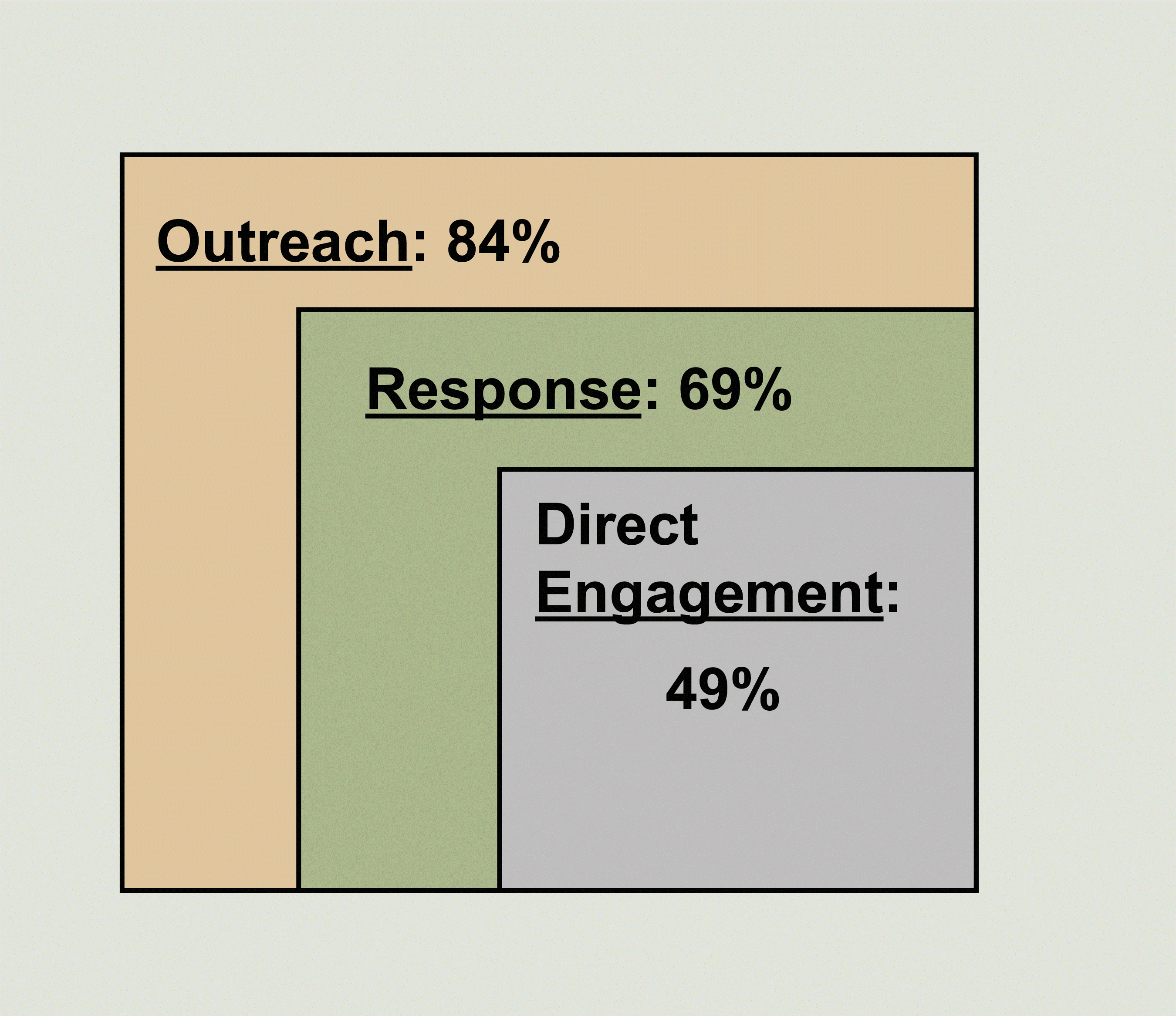 Outreach: 84%

Response: 69%

Direct Engagement:

49%